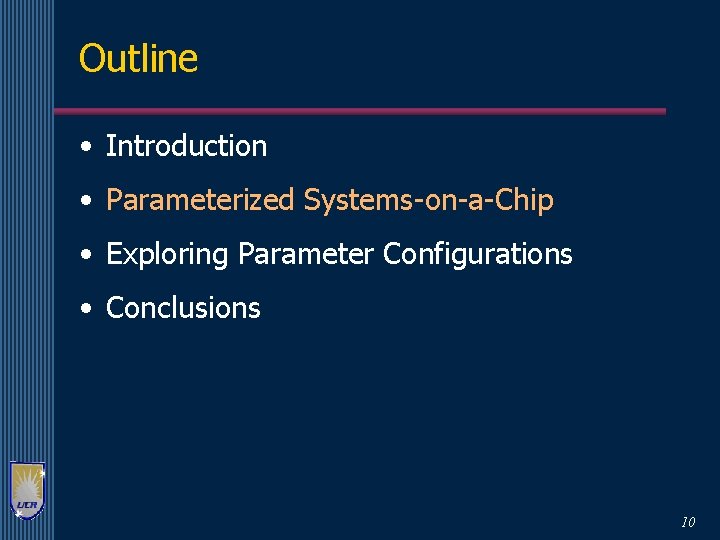 Outline

• Introduction
• Parameterized Systems-on-a-Chip
• Exploring Parameter Configurations
• Conclusions

UCR

10